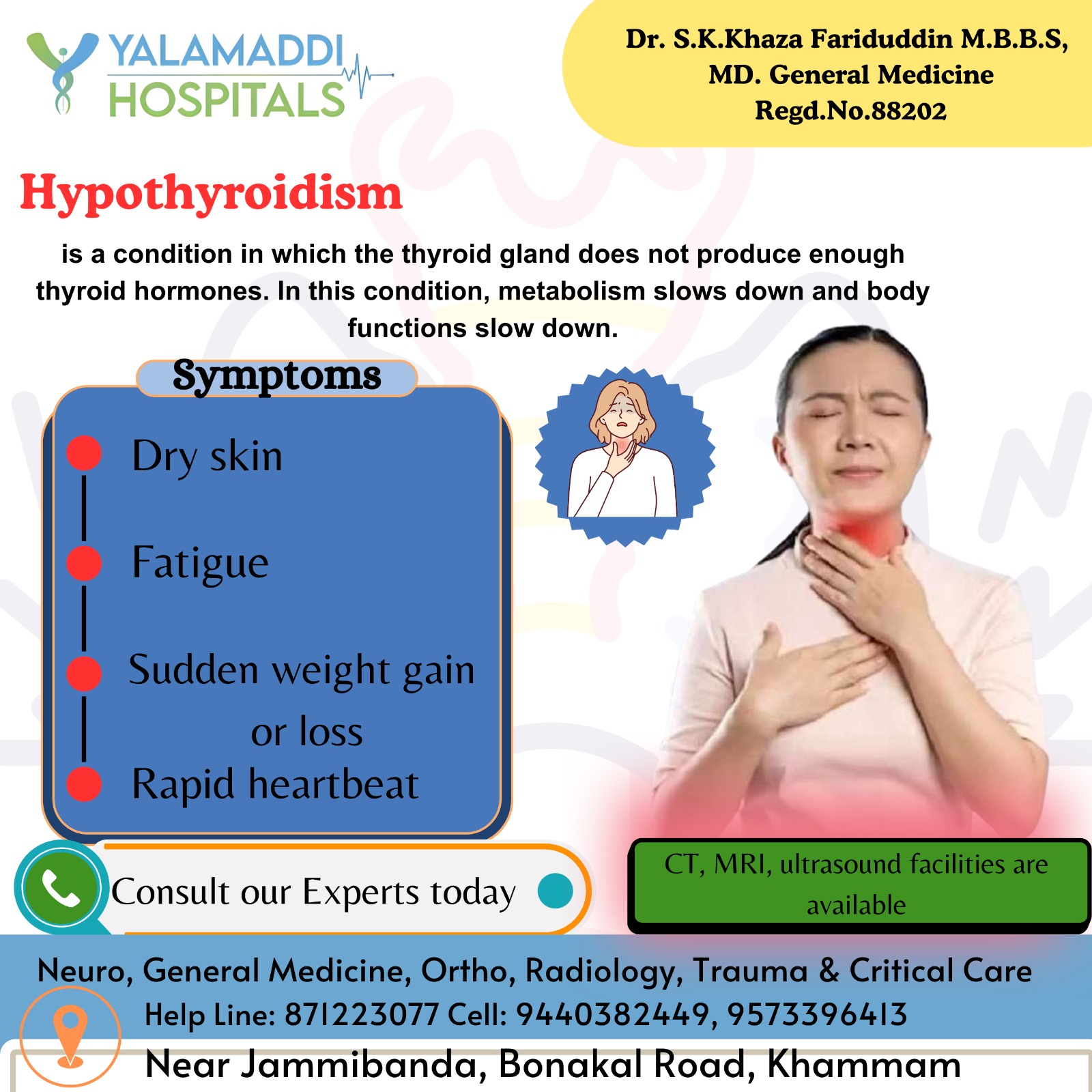 YALAMADDI HOSPITALS

Dr. S.K.Khaza Fariduddin M.B.B.S, MD. General Medicine Regd.No.88202

Hypothyroidism

is a condition in which the thyroid gland does not produce enough thyroid hormones. In this condition, metabolism slows down and body functions slow down.

Symptoms

Dry skin

Fatigue

Sudden weight gain or loss

Rapid heartbeat

Consult our Experts today

CT, MRI, ultrasound facilities are available

Neuro, General Medicine, Ortho, Radiology, Trauma & Critical Care

Help Line: 871223077 Cell: 9440382449, 9573396413

Near Jammibanda, Bonakal Road, Khammam